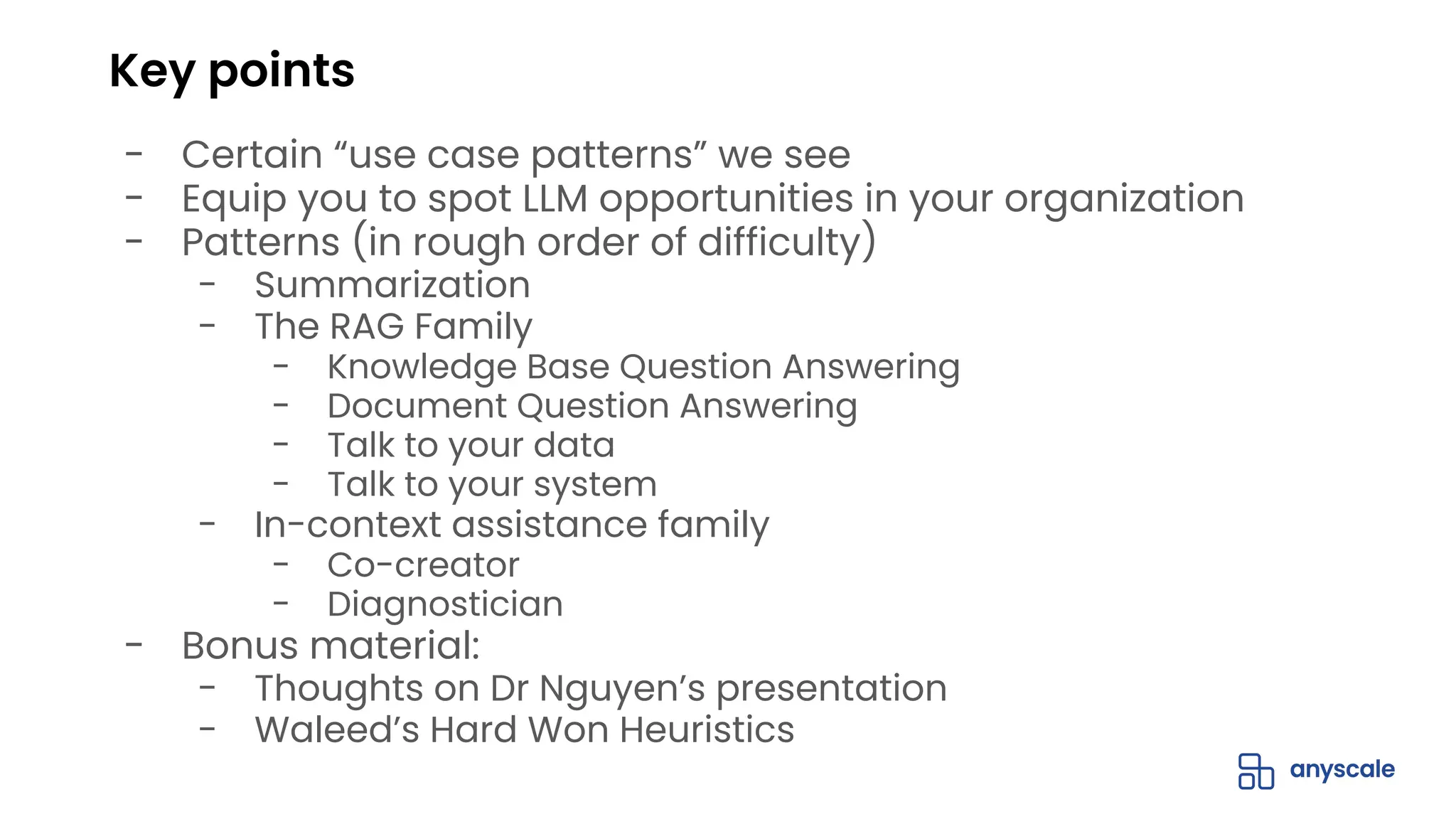 Key points

- Certain “use case patterns” we see
- Equip you to spot LLM opportunities in your organization
- Patterns (in rough order of difficulty)
  - Summarization
  - The RAG Family
    - Knowledge Base Question Answering
    - Document Question Answering
    - Talk to your data
    - Talk to your system
  - In-context assistance family
    - Co-creator
    - Diagnostician
- Bonus material:
  - Thoughts on Dr Nguyen’s presentation
  - Waleed’s Hard Won Heuristics

anyscale